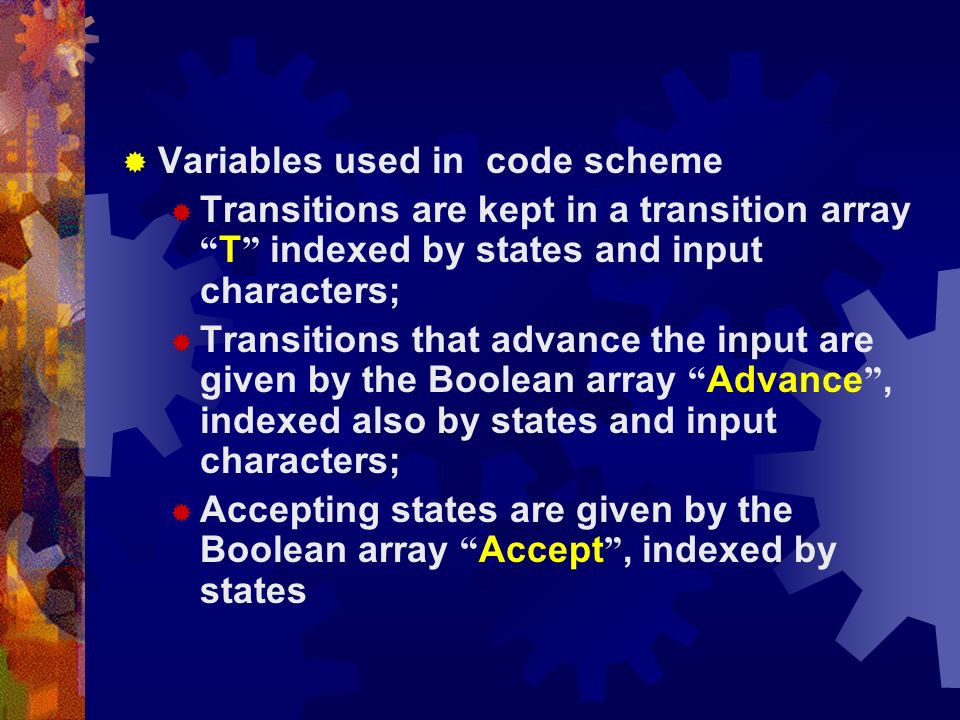 Variables used in  code scheme

Transitions are kept in a transition array “T” indexed by states and input characters;

Transitions that advance the input are given by the Boolean array “Advance”, indexed also by states and input characters;

Accepting states are given by the Boolean array “Accept”, indexed by states